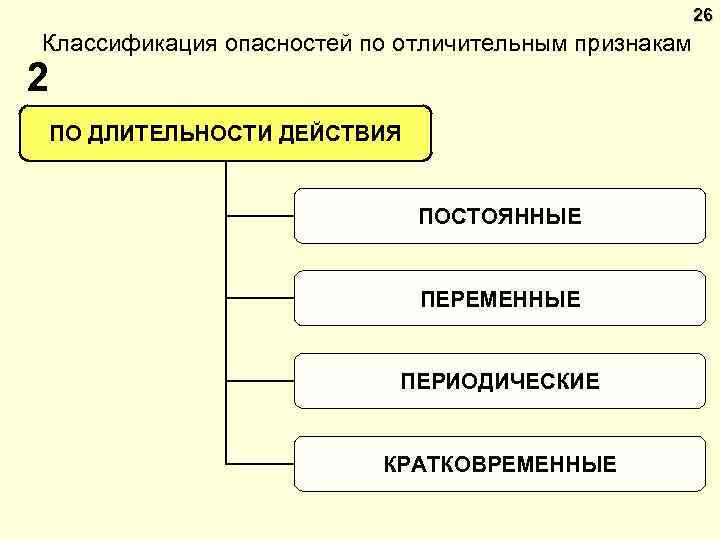 26

Классификация опасностей по отличительным признакам

2

ПО ДЛИТЕЛЬНОСТИ ДЕЙСТВИЯ

ПОСТОЯННЫЕ

ПЕРЕМЕННЫЕ

ПЕРИОДИЧЕСКИЕ

КРАТКОВРЕМЕННЫЕ